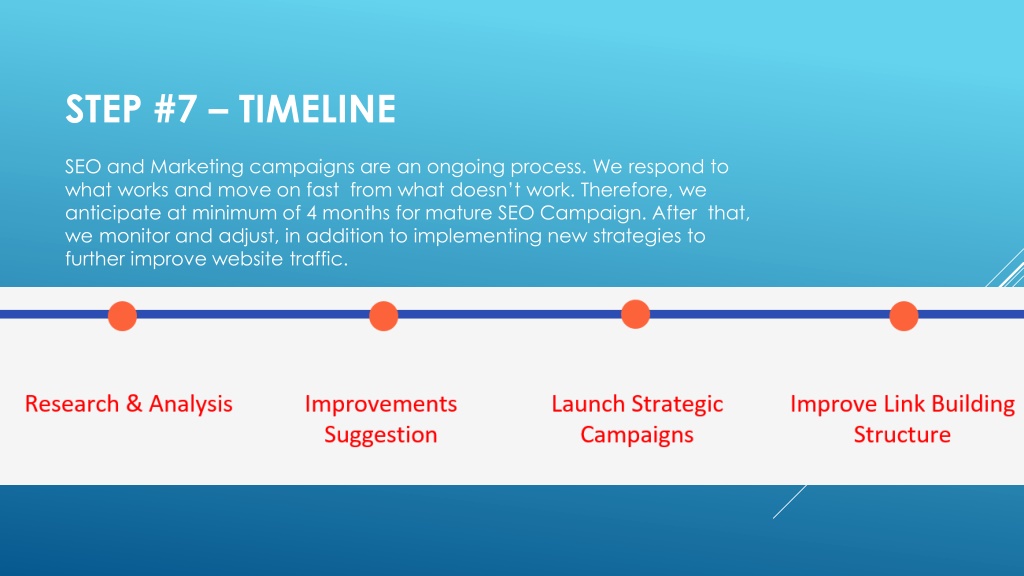 STEP #7 – TIMELINE

SEO and Marketing campaigns are an ongoing process. We respond to what works and move on fast from what doesn't work. Therefore, we anticipate at minimum of 4 months for mature SEO Campaign. After that, we monitor and adjust, in addition to implementing new strategies to further improve website traffic.

Research & Analysis

Improvements Suggestion

Launch Strategic Campaigns

Improve Link Building Structure